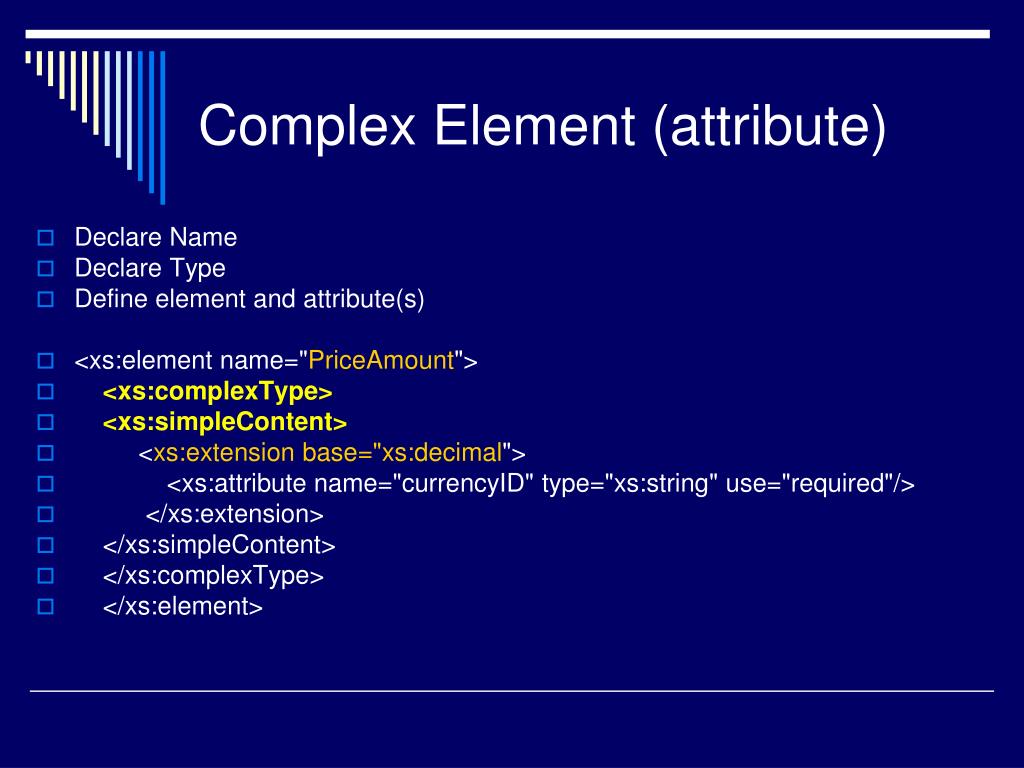 Complex Element (attribute)

Declare Name
Declare Type
Define element and attribute(s)

<xs:element name="PriceAmount">
<xs:complexType>
<xs:simpleContent>
<xs:extension base="xs:decimal">
<xs:attribute name="currencyID" type="xs:string" use="required"/>
</xs:extension>
</xs:simpleContent>
</xs:complexType>
</xs:element>